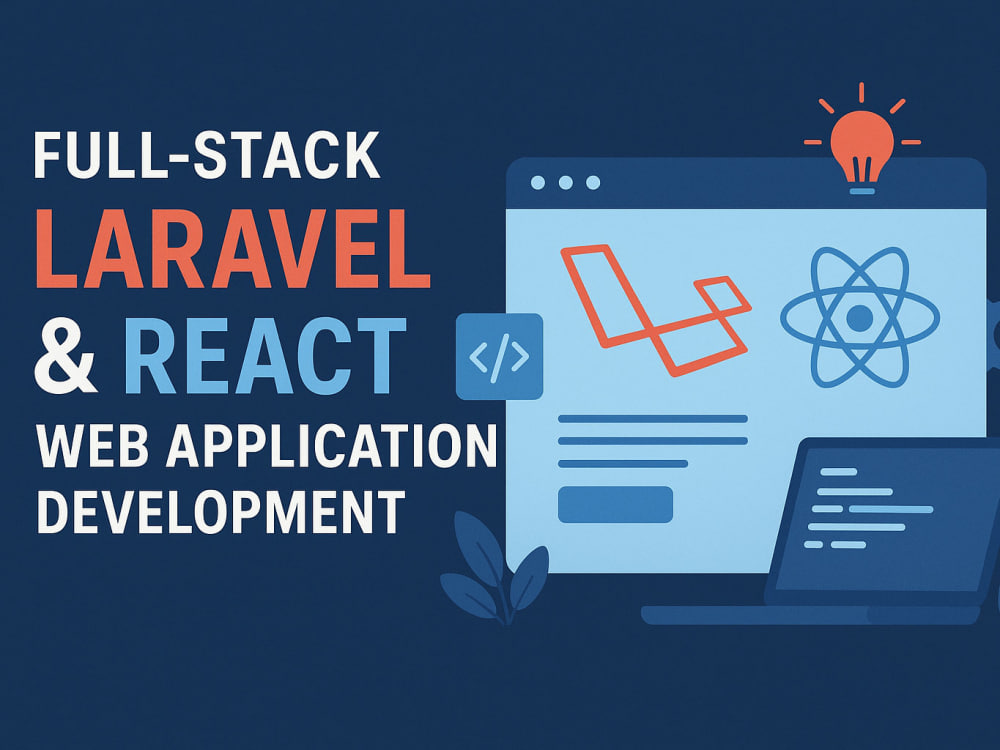 FULL-STACK
LARAVEL
& REACT
WEB APPLICATION
DEVELOPMENT

</>